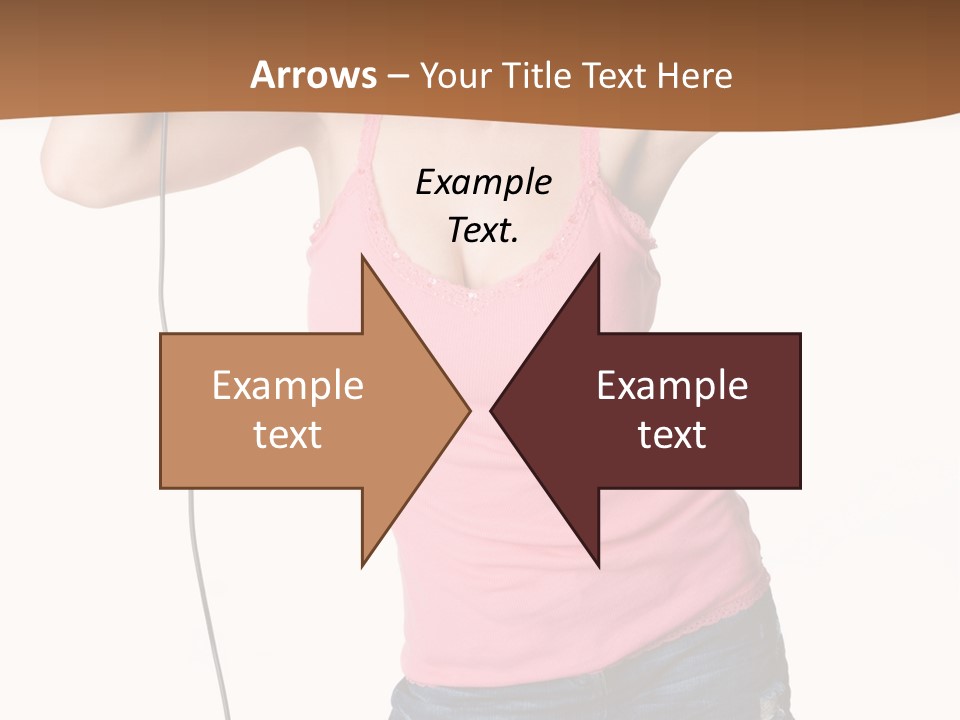 Arrows – Your Title Text Here

Example Text.

Example text

Example text